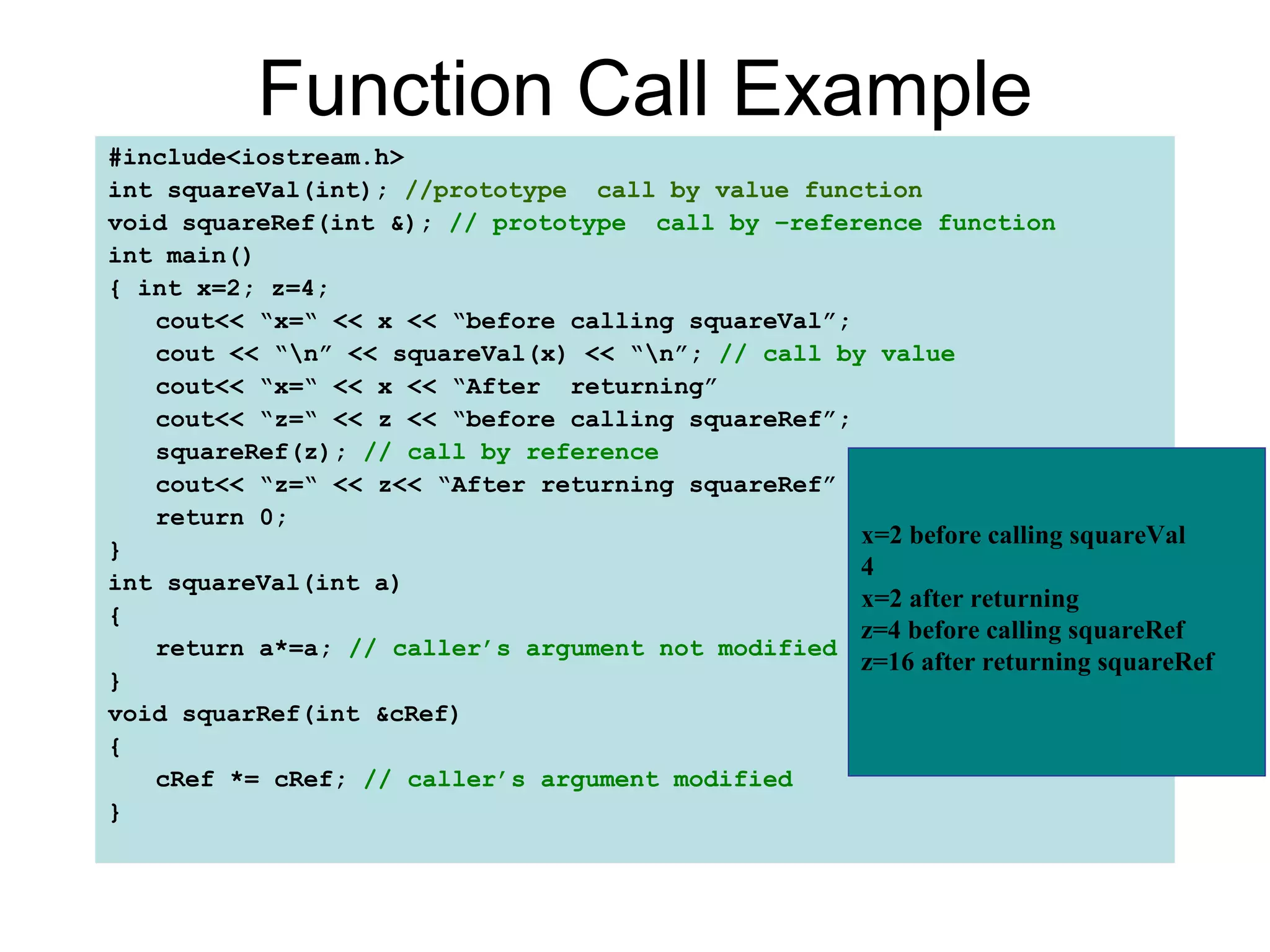 Function Call Example

#include<iostream.h>
int squareVal(int); //prototype  call by value function
void squareRef(int &); // prototype  call by –reference function
int main()
{ int x=2; z=4;
cout<< “x=“ << x << “before calling squareVal”;
cout << “\n” << squareVal(x) << “\n”; // call by value
cout<< “x=“ << x << “After  returning”
cout<< “z=“ << z << “before calling squareRef”;
squareRef(z); // call by reference
cout<< “z=“ << z<< “After returning squareRef”
return 0;
}
int squareVal(int a)
{
return a*=a; // caller’s argument not modified
}
void squarRef(int &cRef)
{
cRef *= cRef; // caller’s argument modified
}

x=2 before calling squareVal
4
x=2 after returning
z=4 before calling squareRef
z=16 after returning squareRef